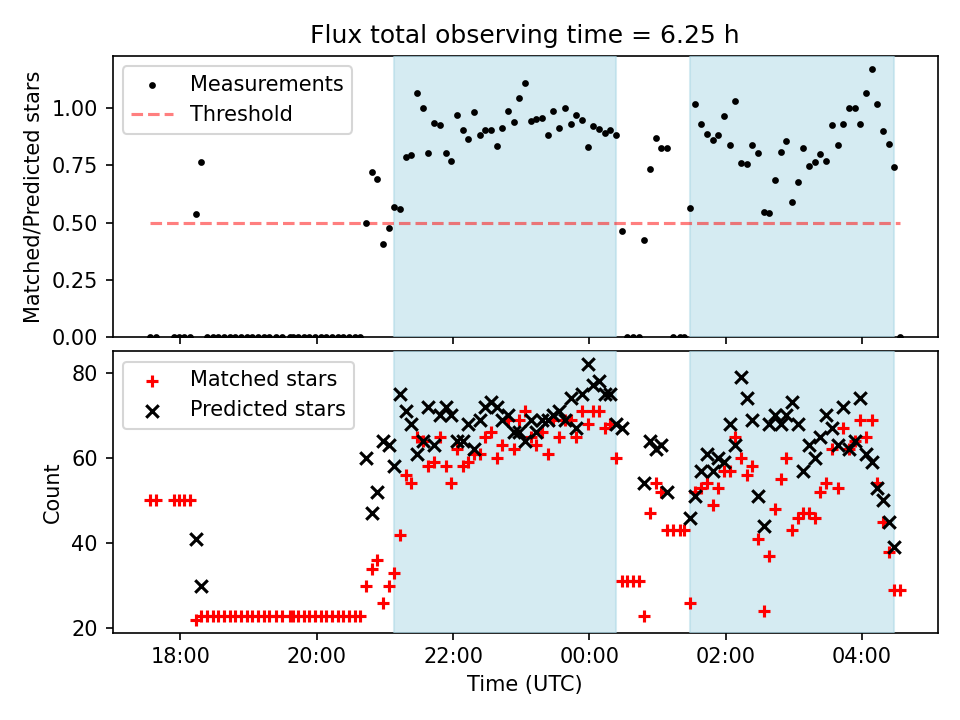 Flux total observing time = 6.25 h

Measurements
Threshold

Matched/Predicted stars

1.00
0.75
0.50
0.25
0.00

Matched stars
Predicted stars

Count

80
60
40
20

18:00
20:00
22:00
00:00
02:00
04:00

Time (UTC)